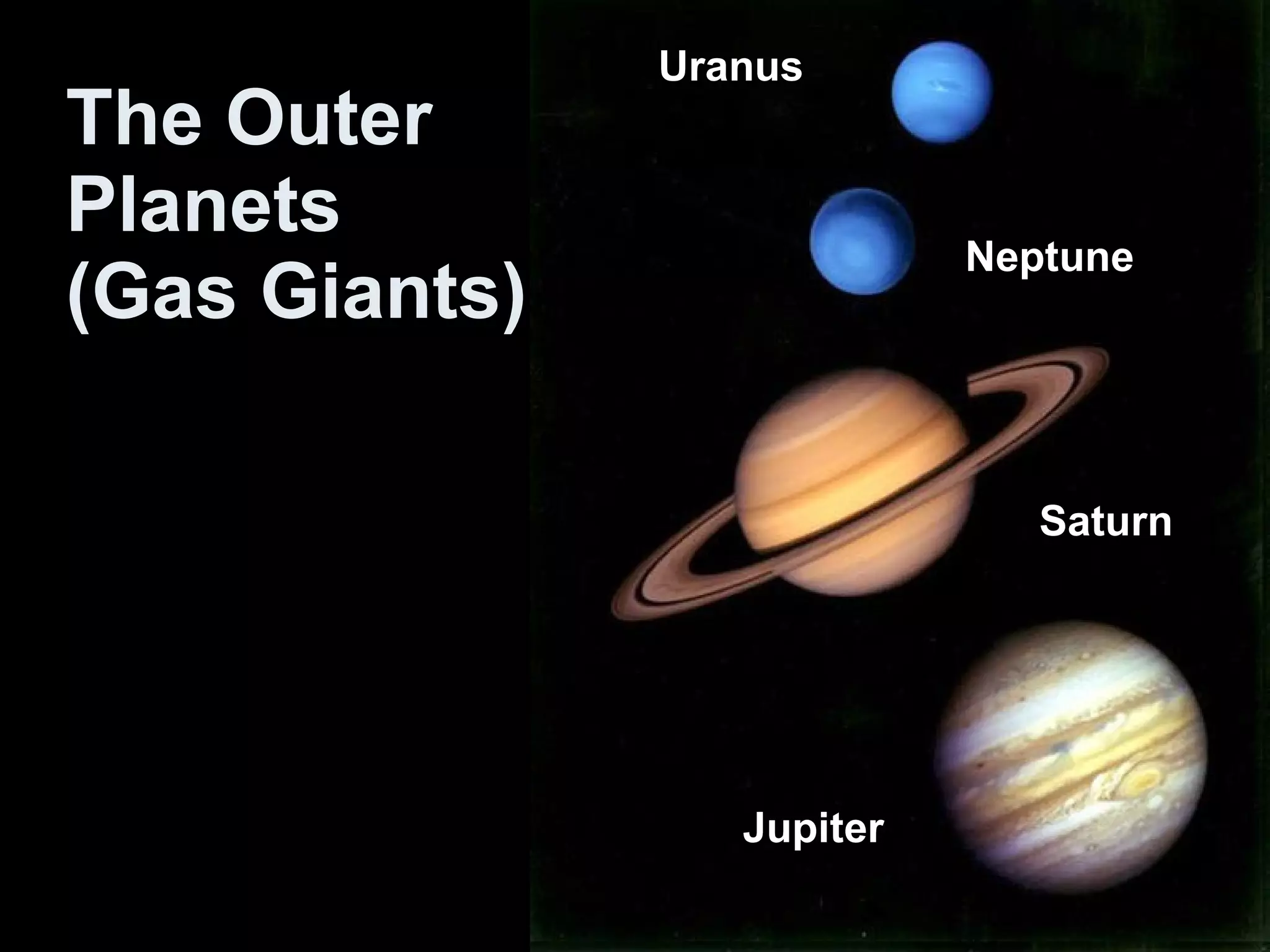 The Outer Planets (Gas Giants)

Uranus

Neptune

Saturn

Jupiter